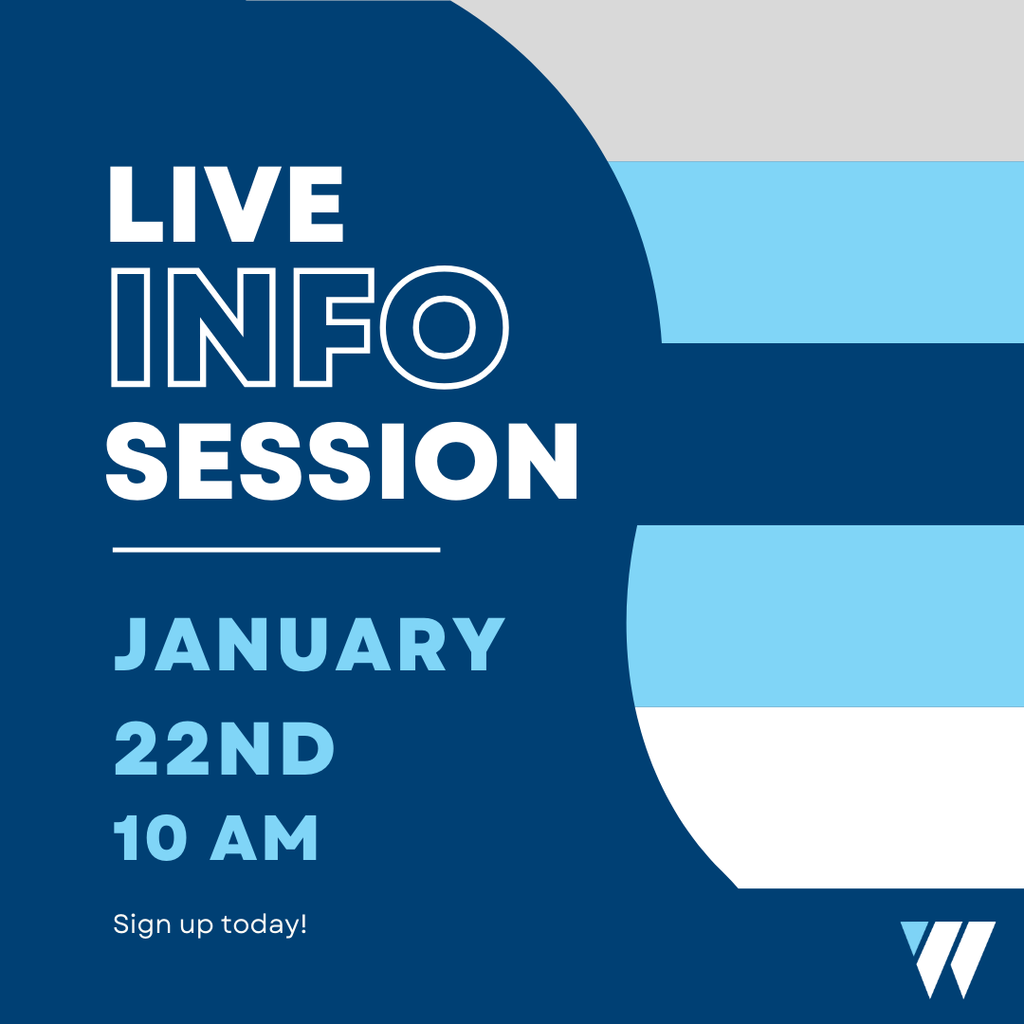 LIVE INFO SESSION

JANUARY 22ND 10 AM

Sign up today!